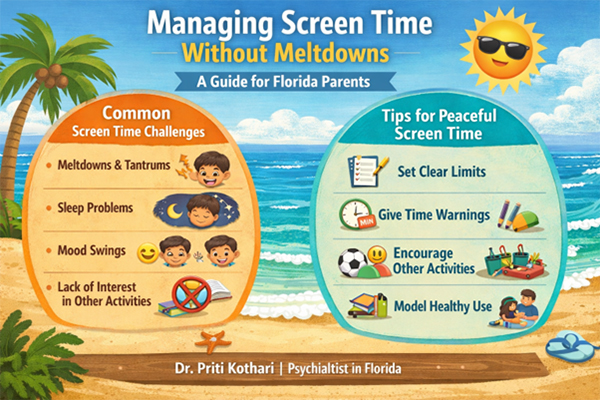 Managing Screen Time
Without Meltdowns
A Guide for Florida Parents

Common
Screen Time Challenges

• Meltdowns & Tantrums
• Sleep Problems
• Mood Swings
• Lack of Interest in Other Activities

Tips for Peaceful Screen Time

Set Clear Limits
MIN
Give Time Warnings
Encourage Other Activities
Model Healthy Use

Dr. Priti Kothari | Psychialtist in Florida